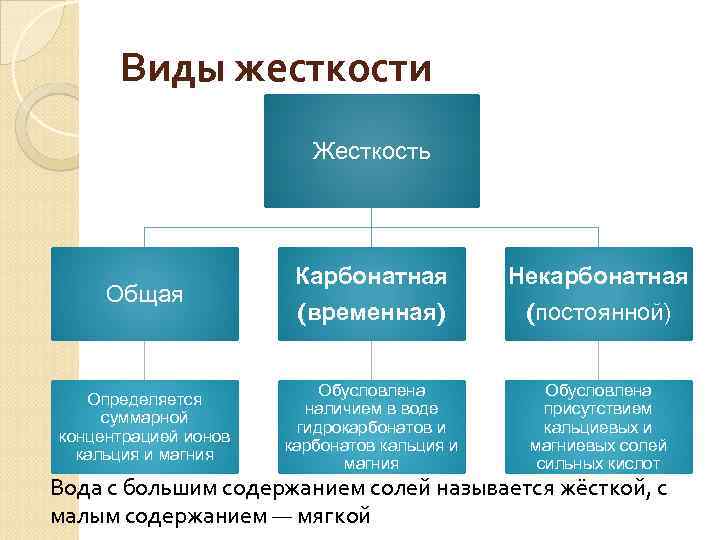 Виды жесткости

Жесткость

Общая

Карбонатная (временная)

Некарбонатная (постоянной)

Определяется суммарной концентрацией ионов кальция и магния

Обусловлена наличием в воде гидрокарбонатов и карбонатов кальция и магния

Обусловлена присутствием кальциевых и магниевых солей сильных кислот

Вода с большим содержанием солей называется жёсткой, с малым содержанием — мягкой